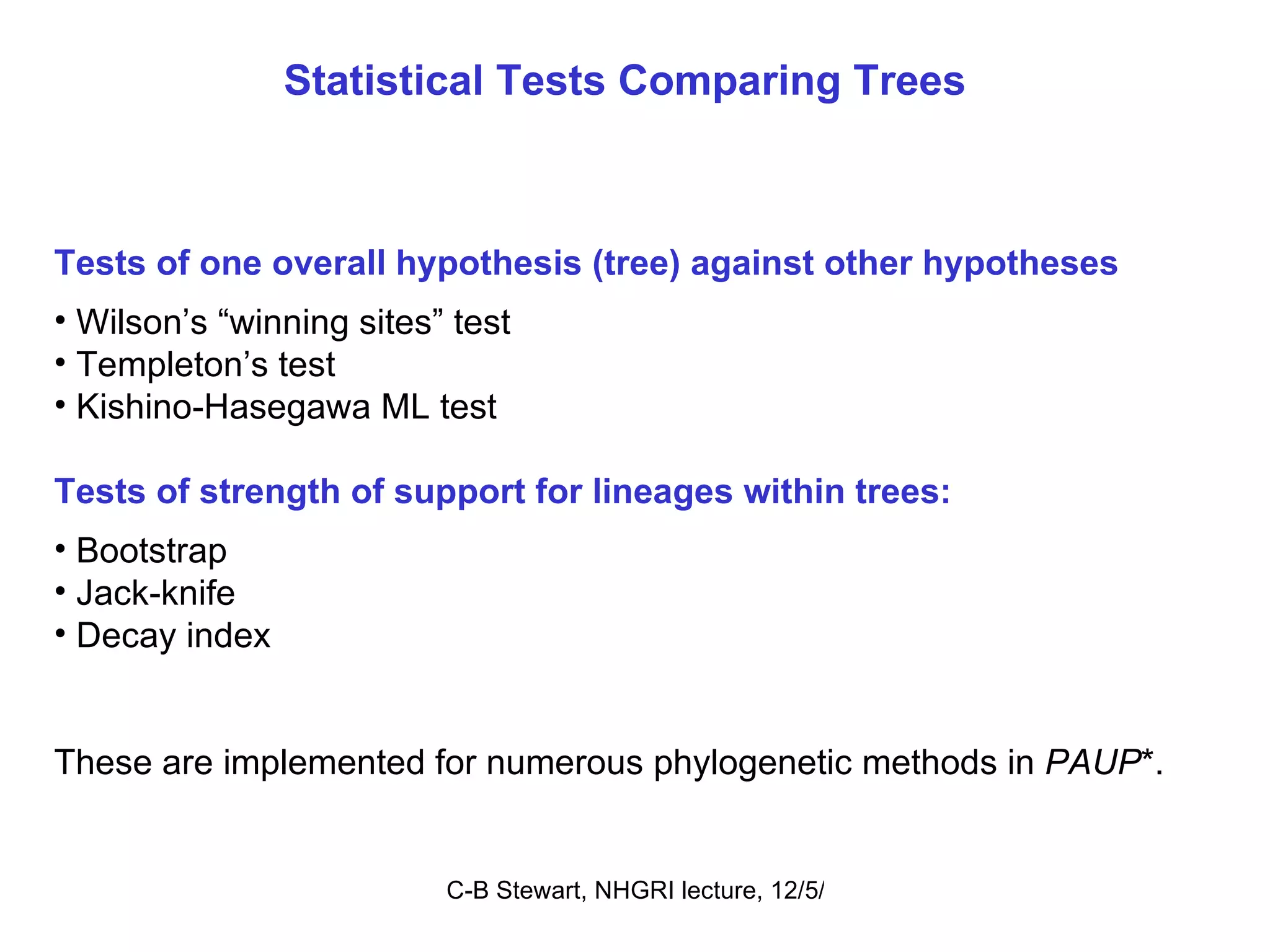 Statistical Tests Comparing Trees

Tests of one overall hypothesis (tree) against other hypotheses

• Wilson’s “winning sites” test
• Templeton’s test
• Kishino-Hasegawa ML test

Tests of strength of support for lineages within trees:

• Bootstrap
• Jack-knife
• Decay index

These are implemented for numerous phylogenetic methods in PAUP*.

C-B Stewart, NHGRI lecture, 12/5/